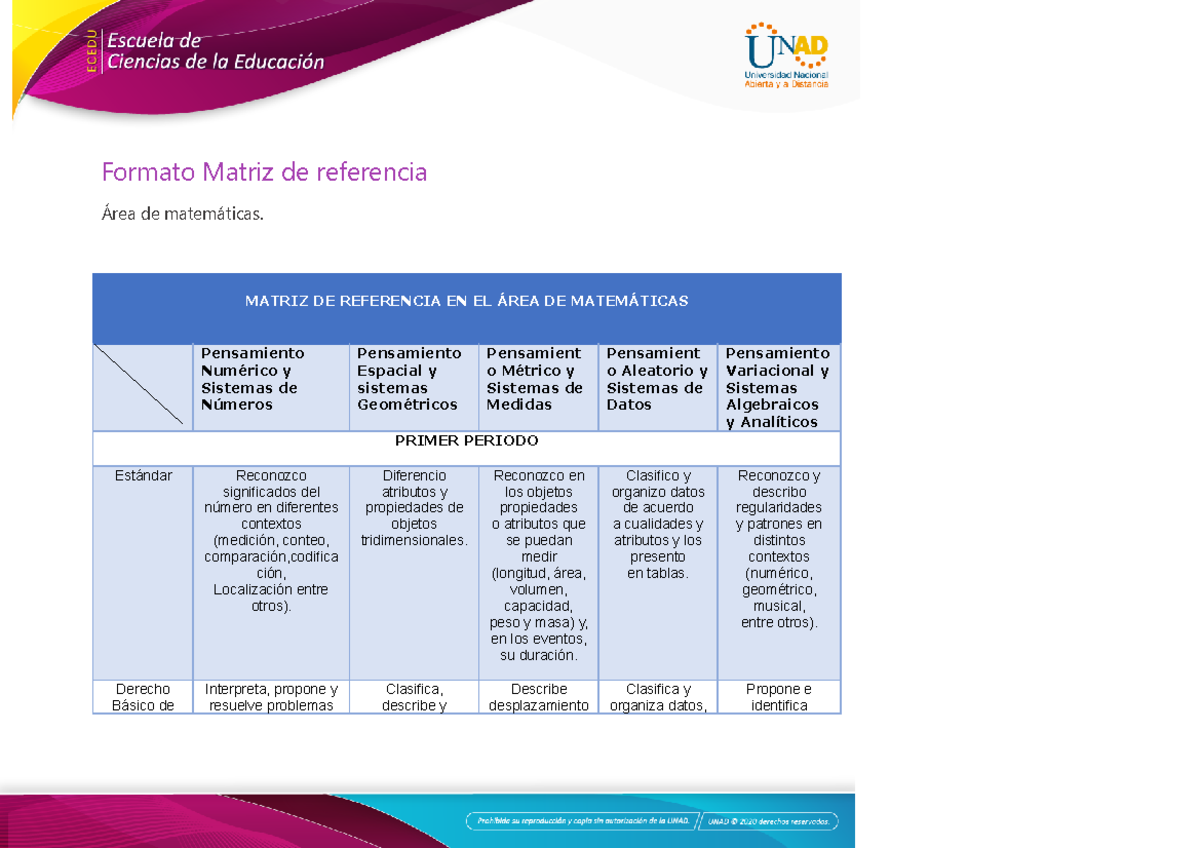 ECEDU Escuela de Ciencias de la Educación

UNAD Universidad Nacional Abierta y a Distancia

Formato Matriz de referencia

Área de matemáticas.

| MATRIZ DE REFERENCIA EN EL ÁREA DE MATEMÁTICAS | | | | | |
|---|---|---|---|---|---|
| | Pensamiento Numérico y Sistemas de Números | Pensamiento Espacial y sistemas Geométricos | Pensamiento Métrico y Sistemas de Medidas | Pensamiento Aleatorio y Sistemas de Datos | Pensamiento Variacional y Sistemas Algebraicos y Analíticos |
| PRIMER PERIODO | | | | | |
| Estándar | Reconozco significados del número en diferentes contextos (medición, conteo, comparación,codificación, Localización entre otros). | Diferencio atributos y propiedades de objetos tridimensionales. | Reconozco en los objetos propiedades o atributos que se puedan medir (longitud, área, volumen, capacidad, peso y masa) y, en los eventos, su duración. | Clasifico y organizo datos de acuerdo a cualidades y atributos y los presento en tablas. | Reconozco y describo regularidades y patrones en distintos contextos (numérico, geométrico, musical, entre otros). |
| Derecho Básico de | Interpreta, propone y resuelve problemas | Clasifica, describe y | Describe desplazamiento | Clasifica y organiza datos, | Propone e identifica |

Prohibida su reproducción y copia sin autorización de la UNAD. UNAD © 2020 derechos reservados.